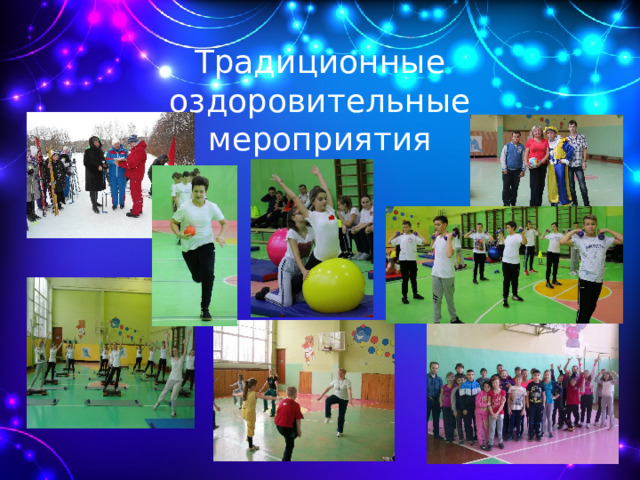 Традиционные оздоровительные мероприятия